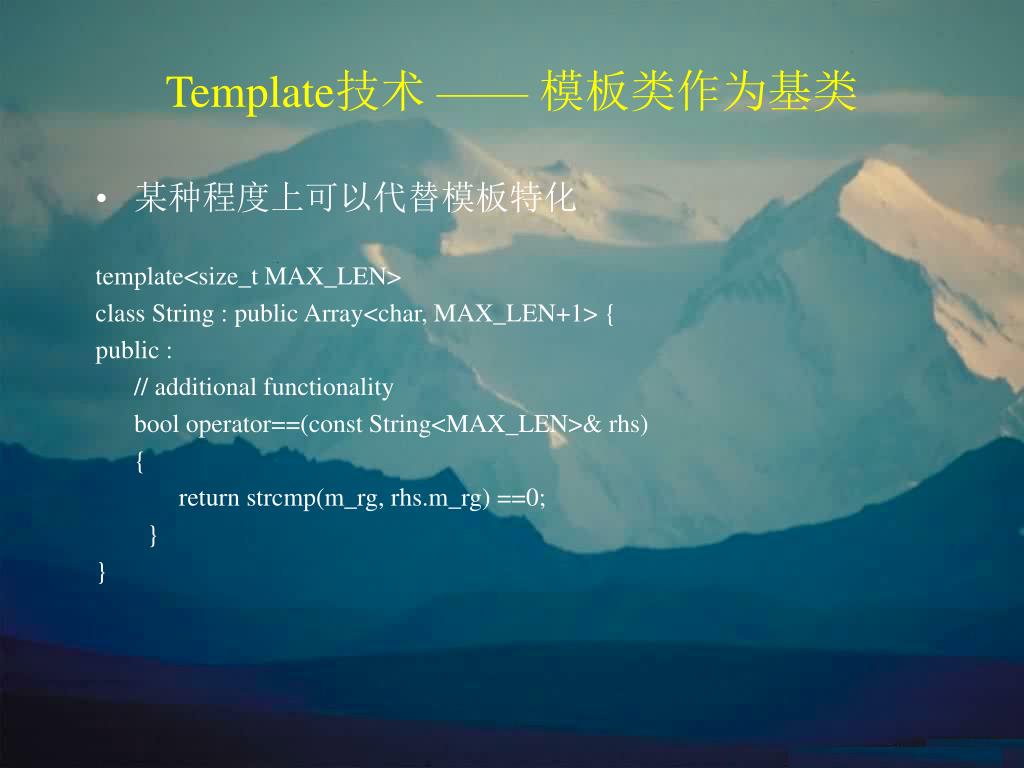 Template技术 —— 模板类作为基类

• 某种程度上可以代替模板特化

template<size_t MAX_LEN>
class String : public Array<char, MAX_LEN+1> {
public :
// additional functionality
bool operator==(const String<MAX_LEN>& rhs)
{
return strcmp(m_rg, rhs.m_rg) ==0;
}
}